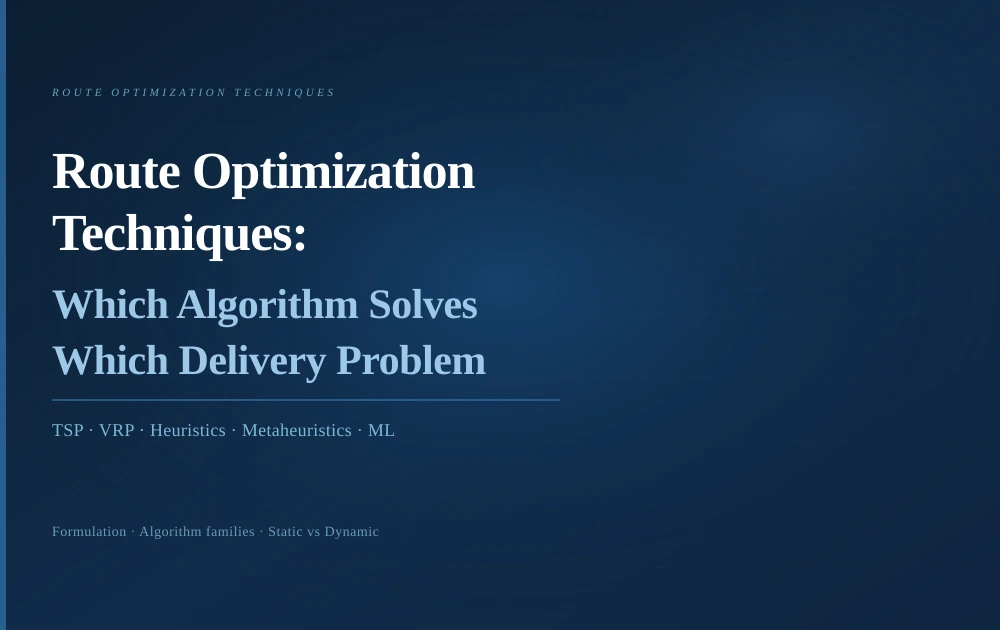 ROUTE OPTIMIZATION TECHNIQUES

Route Optimization Techniques:

Which Algorithm Solves Which Delivery Problem

TSP · VRP · Heuristics · Metaheuristics · ML

Formulation · Algorithm families · Static vs Dynamic